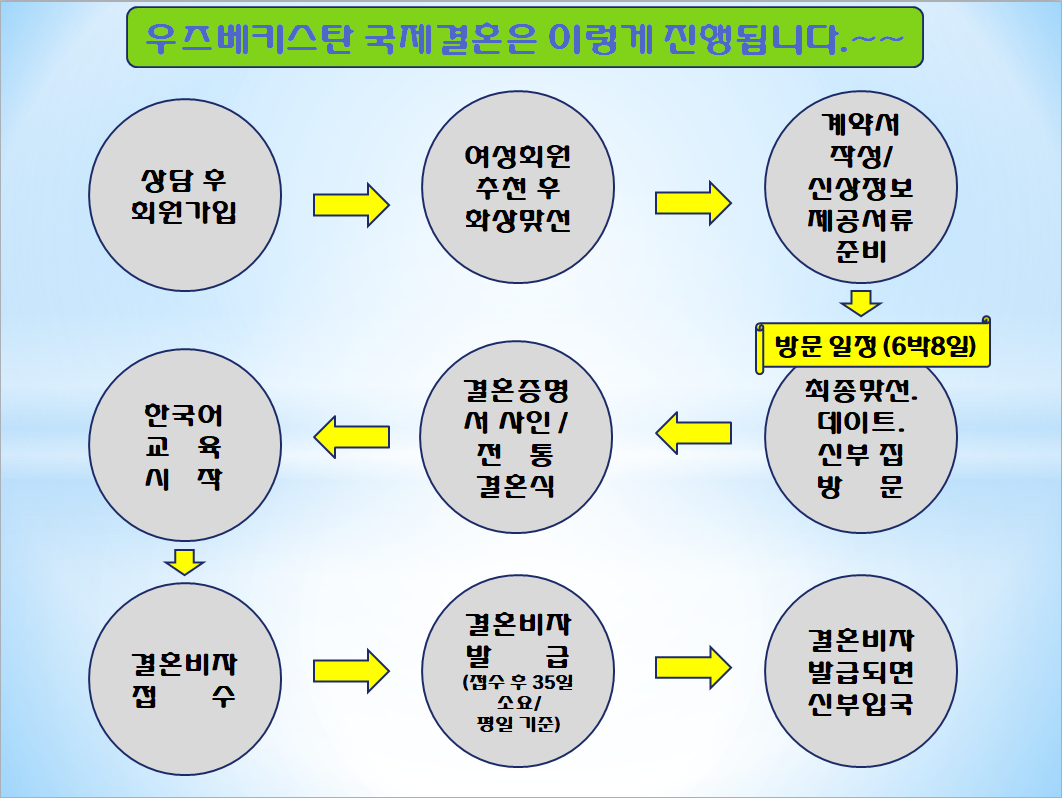 우즈베키스탄 국제결혼은 이렇게 진행됩니다.~~

상담 후 회원가입

여성회원 추천 후 화상맞선

계약서 작성/ 신상정보 제공서류 준비

방문 일정 (6박8일)

최종맞선. 데이트. 신부 집 방 문

결혼증명서 사인 / 전 통 결혼식

한국어 교 육 시 작

결혼비자 접 수

결혼비자 발 급 (접수 후 35일 소요/ 평일 기준)

결혼비자 발급되면 신부입국